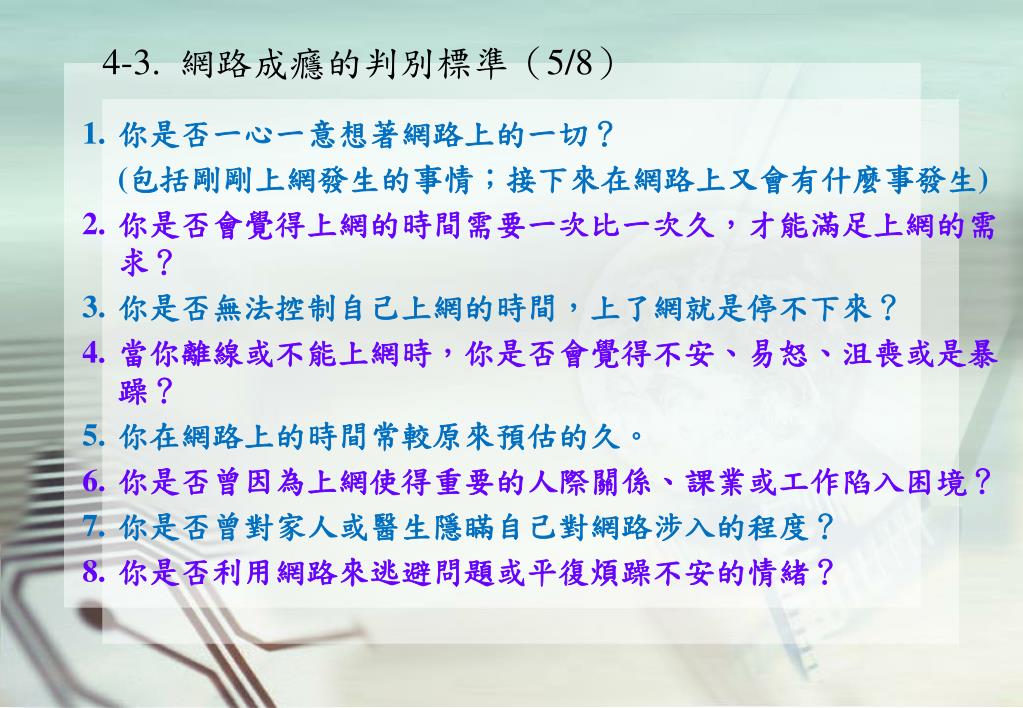 4-3. 網路成癮的判別標準（5/8）

1. 你是否一心一意想著網路上的一切？
(包括剛剛上網發生的事情；接下來在網路上又會有什麼事發生)

2. 你是否會覺得上網的時間需要一次比一次久，才能滿足上網的需求？

3. 你是否無法控制自己上網的時間，上了網就是停不下來？

4. 當你離線或不能上網時，你是否會覺得不安、易怒、沮喪或是暴躁？

5. 你在網路上的時間常較原來預估的久。

6. 你是否曾因為上網使得重要的人際關係、課業或工作陷入困境？

7. 你是否曾對家人或醫生隱瞞自己對網路涉入的程度？

8. 你是否利用網路來逃避問題或平復煩躁不安的情緒？